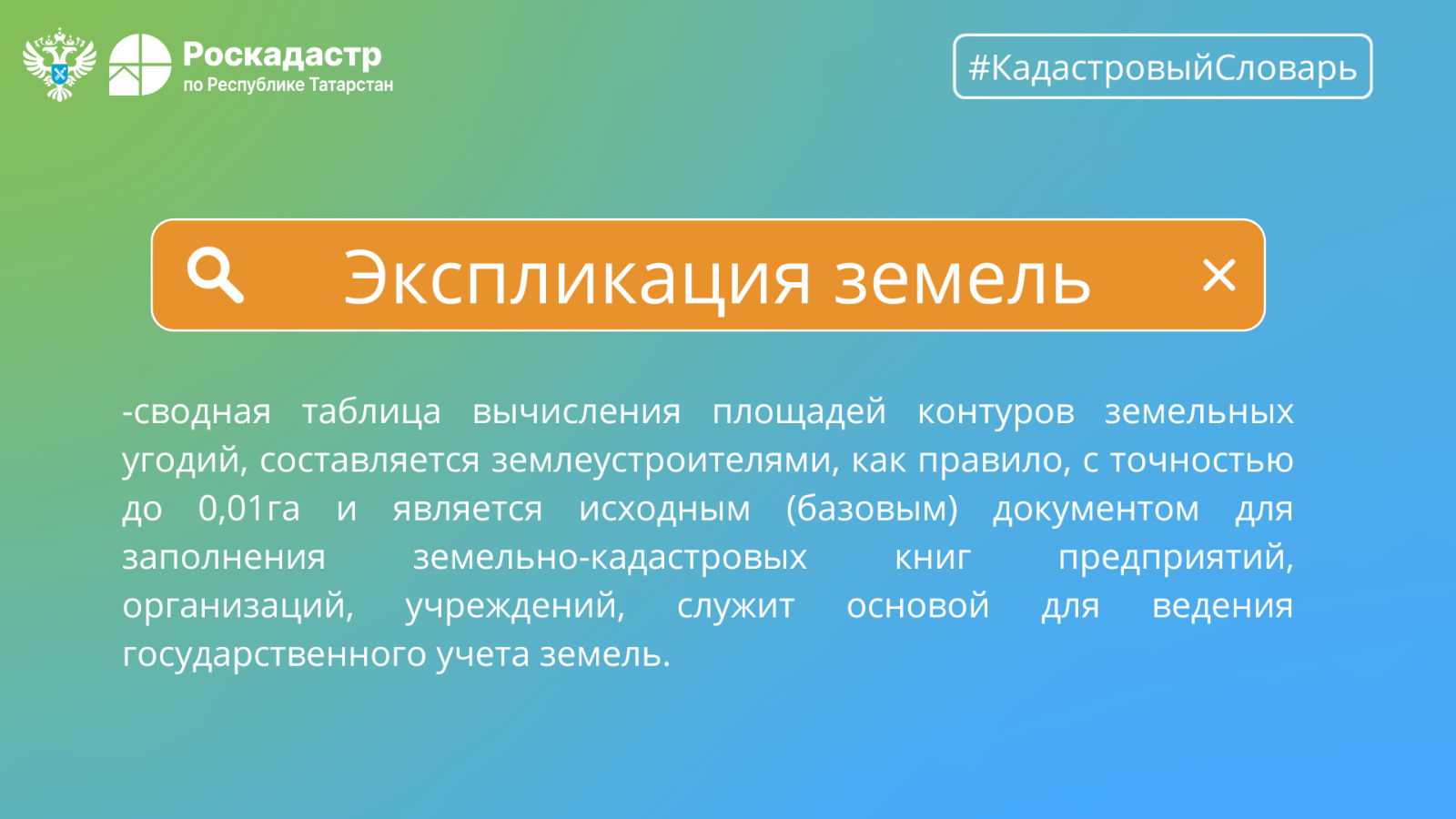 Роскадастр
по Республике Татарстан

#КадастровыйСловарь

Экспликация земель

-сводная таблица вычисления площадей контуров земельных угодий, составляется землеустроителями, как правило, с точностью до 0,01га и является исходным (базовым) документом для заполнения земельно-кадастровых книг предприятий, организаций, учреждений, служит основой для ведения государственного учета земель.